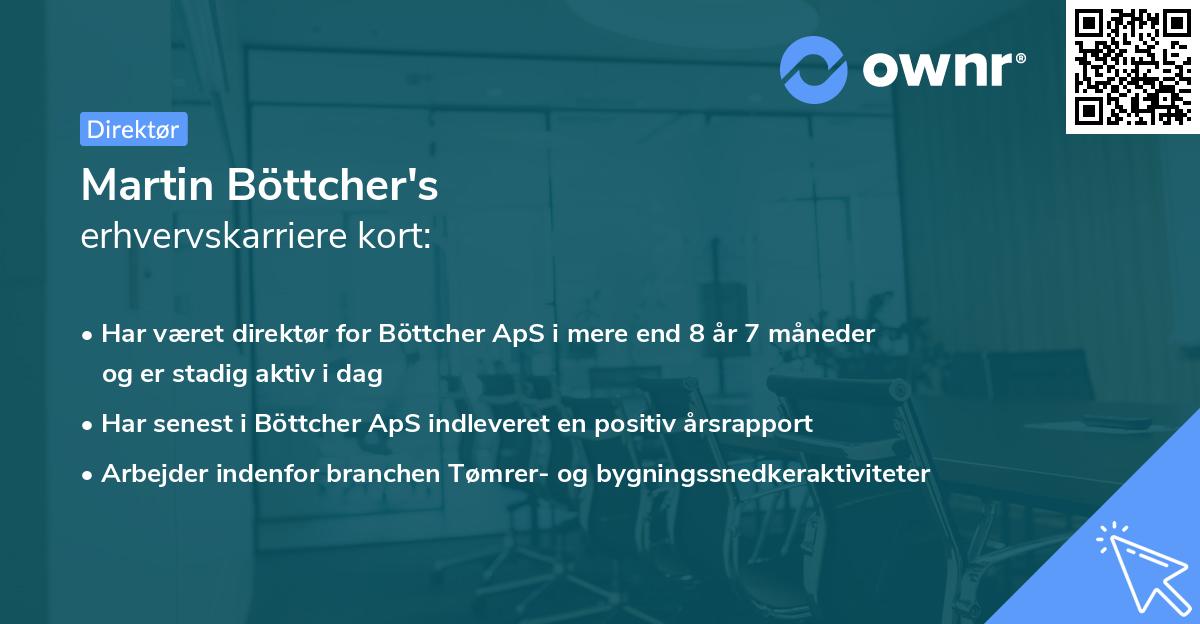 ownr®

Direktør

Martin Böttcher's
erhvervskarriere kort:

• Har været direktør for Böttcher ApS i mere end 8 år 7 måneder og er stadig aktiv i dag

• Har senest i Böttcher ApS indleveret en positiv årsrapport

• Arbejder indenfor branchen Tømrer- og bygningssnedkeraktiviteter